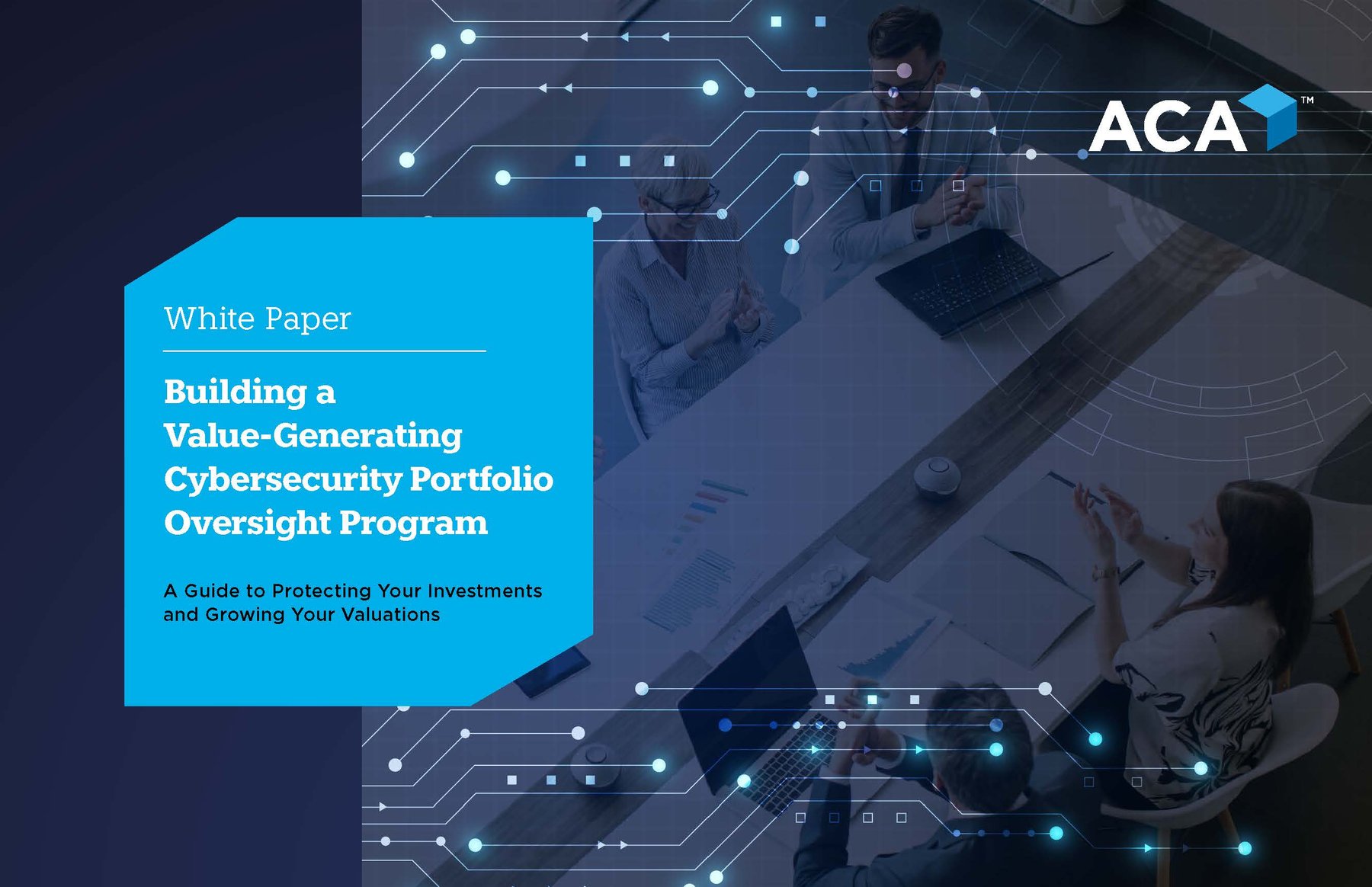 ACA™

White Paper

Building a Value-Generating Cybersecurity Portfolio Oversight Program

A Guide to Protecting Your Investments and Growing Your Valuations